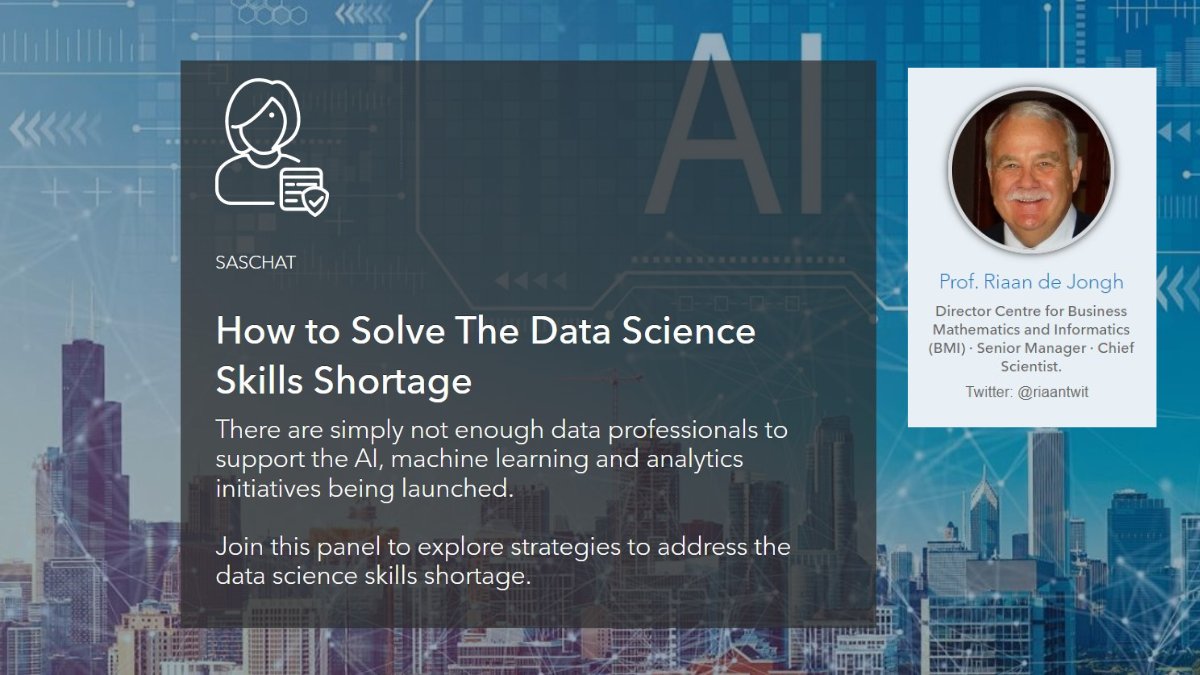 AI

SASCHAT

How to Solve The Data Science Skills Shortage

There are simply not enough data professionals to support the AI, machine learning and analytics initiatives being launched.

Join this panel to explore strategies to address the data science skills shortage.

Prof. Riaan de Jongh

Director Centre for Business Mathematics and Informatics (BMI) · Senior Manager · Chief Scientist.

Twitter: @riaantwit